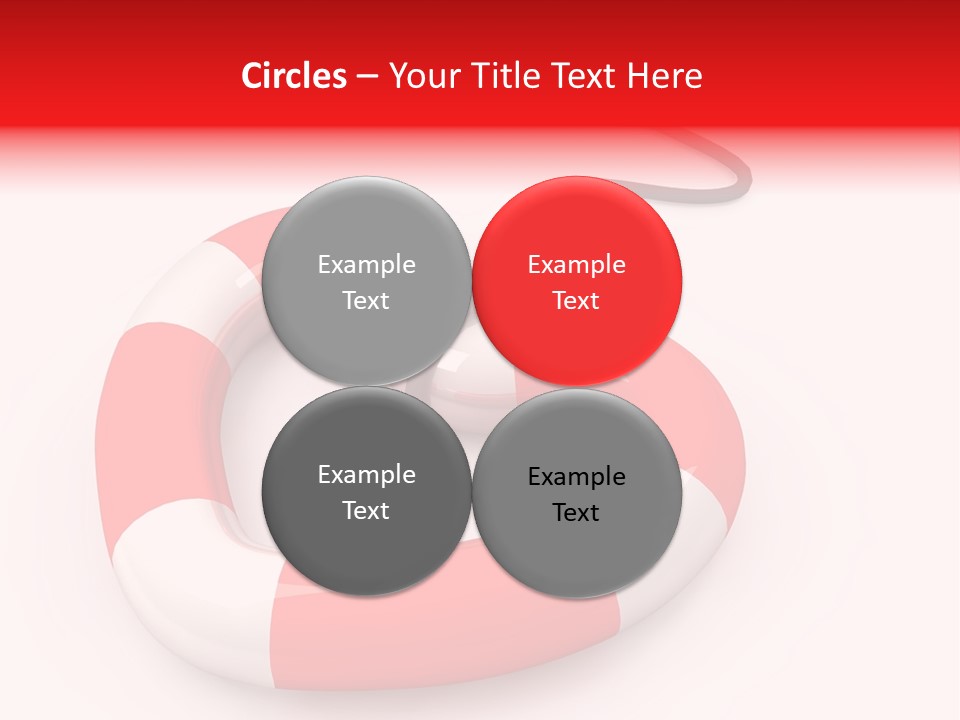 Circles – Your Title Text Here

Example Text

Example Text

Example Text

Example Text